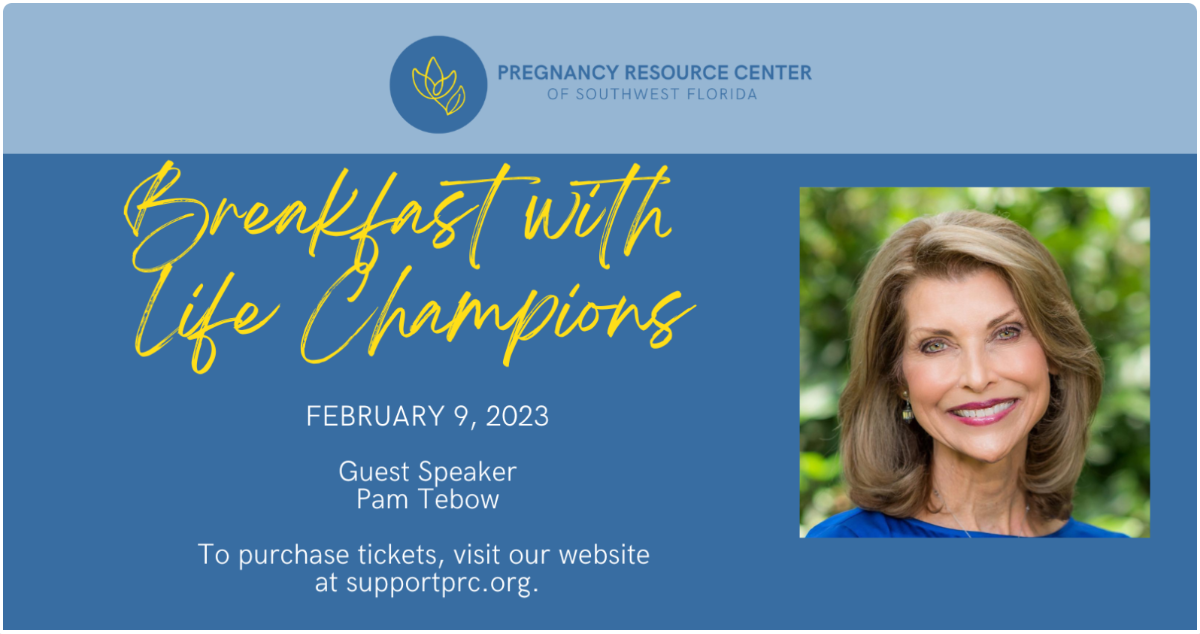 PREGNANCY RESOURCE CENTER
OF SOUTHWEST FLORIDA

Breakfast with Life Champions

FEBRUARY 9, 2023

Guest Speaker
Pam Tebow

To purchase tickets, visit our website at supportprc.org.